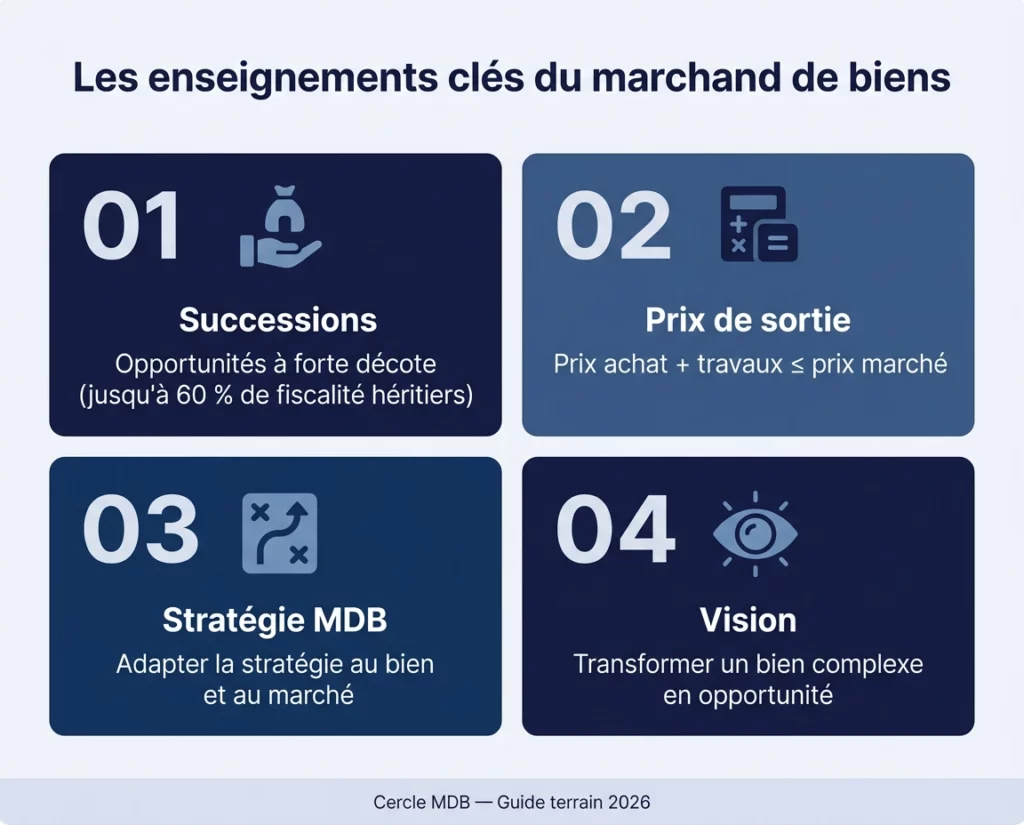 Les enseignements clés du marchand de biens

01

Successions

Opportunités à forte décote (jusqu'à 60 % de fiscalité héritiers)

02

Prix de sortie

Prix achat + travaux ≤ prix marché

03

Stratégie MDB

Adapter la stratégie au bien et au marché

04

Vision

Transformer un bien complexe en opportunité

Cercle MDB — Guide terrain 2026